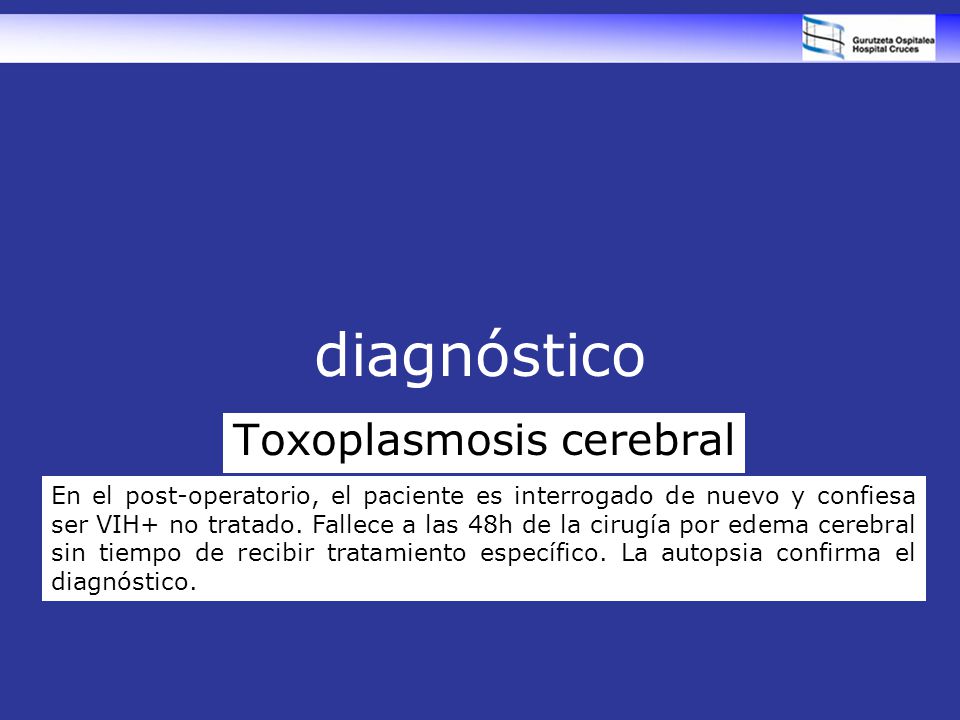 Gurutzeta Ospitalea
Hospital Cruces

diagnóstico

Toxoplasmosis cerebral

En el post-operatorio, el paciente es interrogado de nuevo y confiesa ser VIH+ no tratado. Fallece a las 48h de la cirugía por edema cerebral sin tiempo de recibir tratamiento específico. La autopsia confirma el diagnóstico.